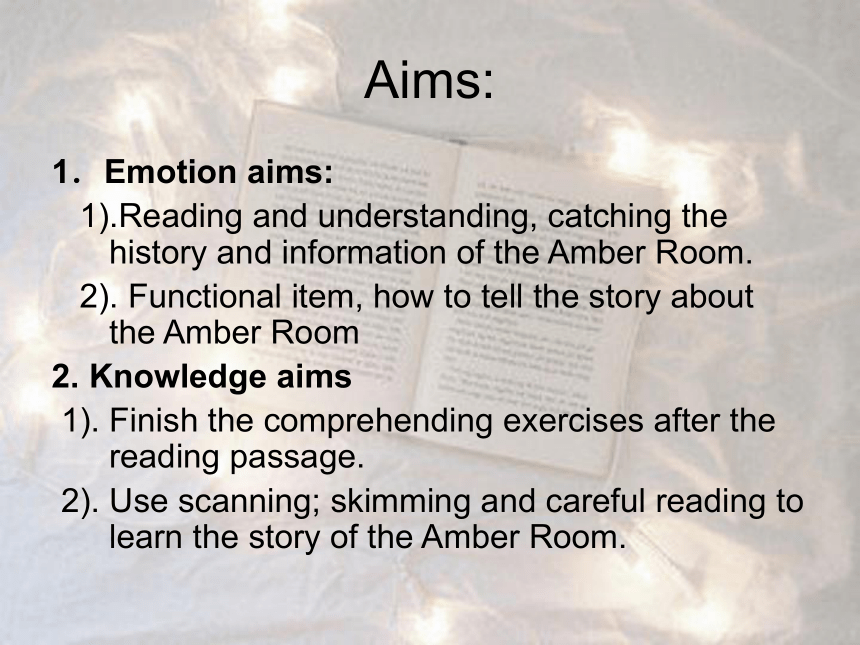 Aims:

1. Emotion aims:

1).Reading and understanding, catching the history and information of the Amber Room.

2). Functional item, how to tell the story about the Amber Room

2. Knowledge aims

1). Finish the comprehending exercises after the reading passage.

2). Use scanning; skimming and careful reading to learn the story of the Amber Room.